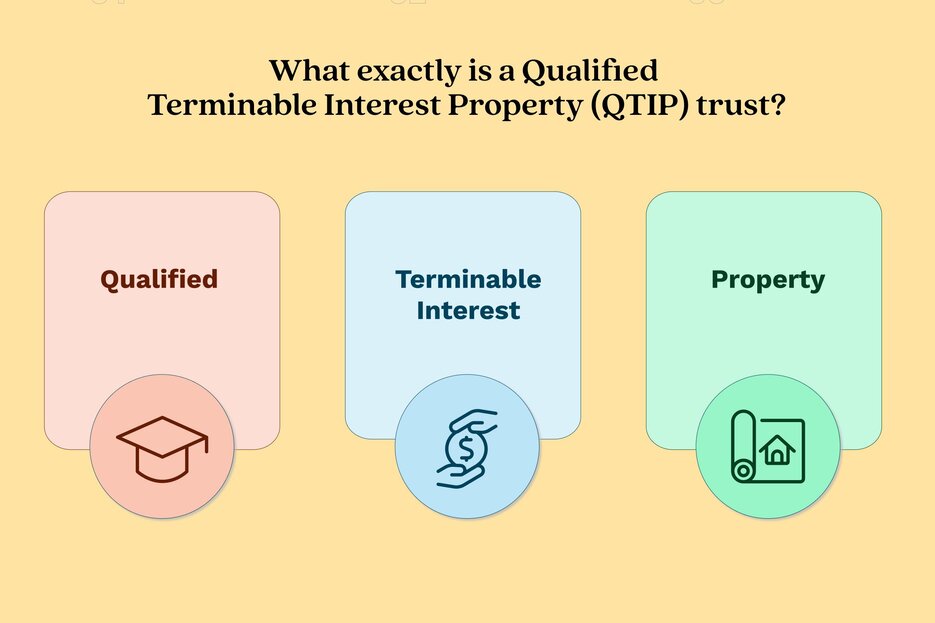 What exactly is a Qualified Terminable Interest Property (QTIP) trust?

Qualified

Terminable Interest

Property